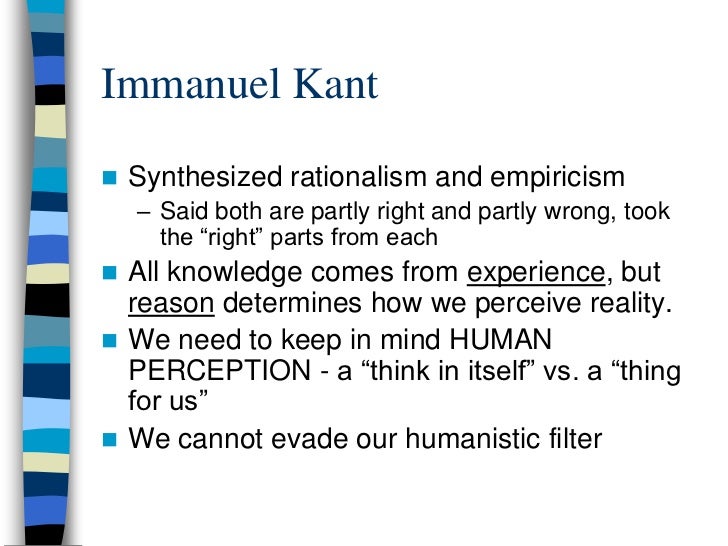 Immanuel Kant

Synthesized rationalism and empiricism
– Said both are partly right and partly wrong, took the “right” parts from each

All knowledge comes from experience, but reason determines how we perceive reality.

We need to keep in mind HUMAN PERCEPTION - a “think in itself” vs. a “thing for us”

We cannot evade our humanistic filter